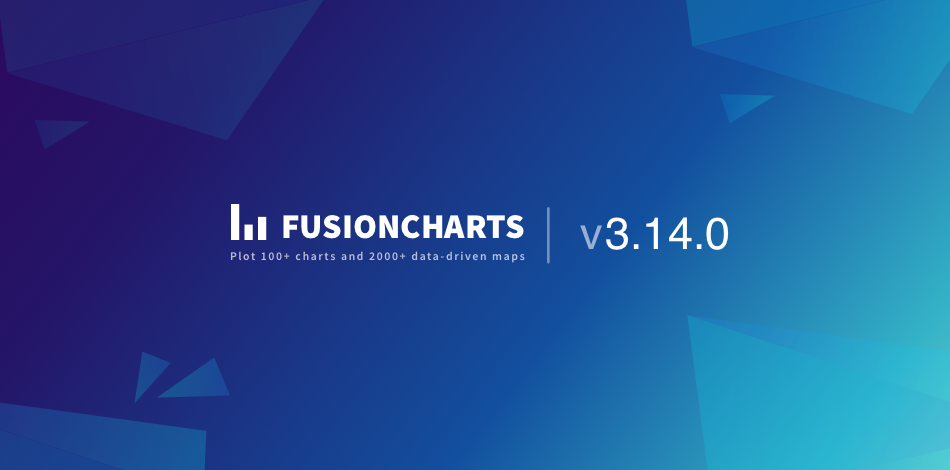 FUSIONCHARTS
Plot 100+ charts and 2000+ data-driven maps

v3.14.0